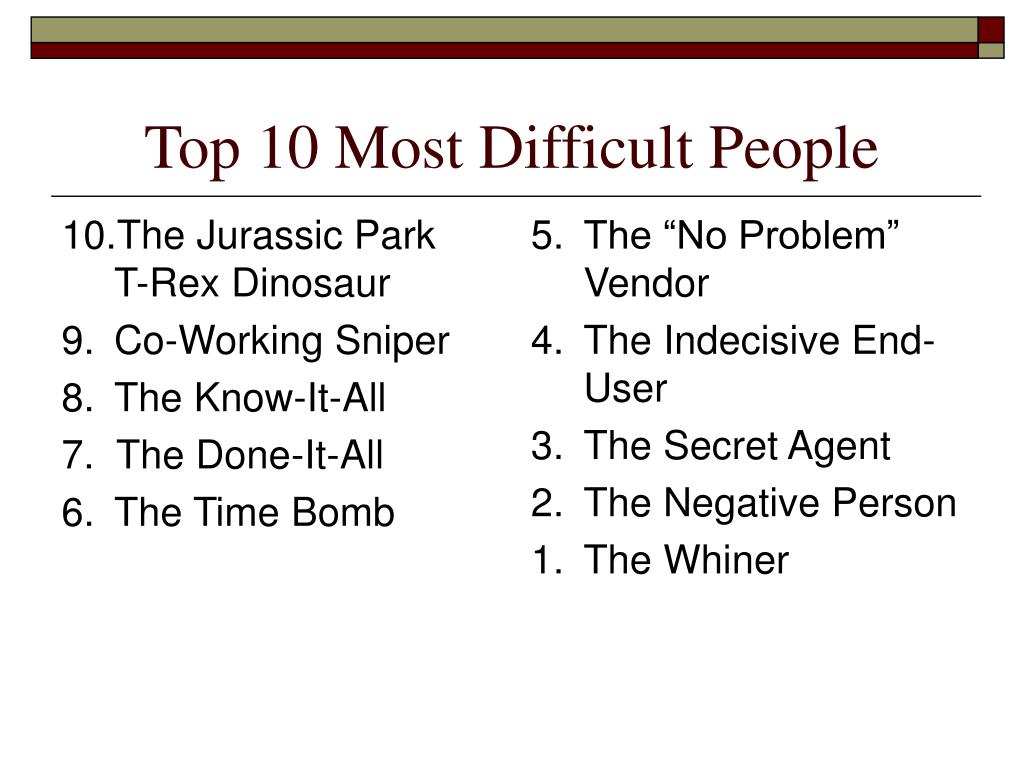 Top 10 Most Difficult People

10.The Jurassic Park T-Rex Dinosaur
9. Co-Working Sniper
8. The Know-It-All
7. The Done-It-All
6. The Time Bomb

5. The “No Problem” Vendor
4. The Indecisive End-User
3. The Secret Agent
2. The Negative Person
1. The Whiner